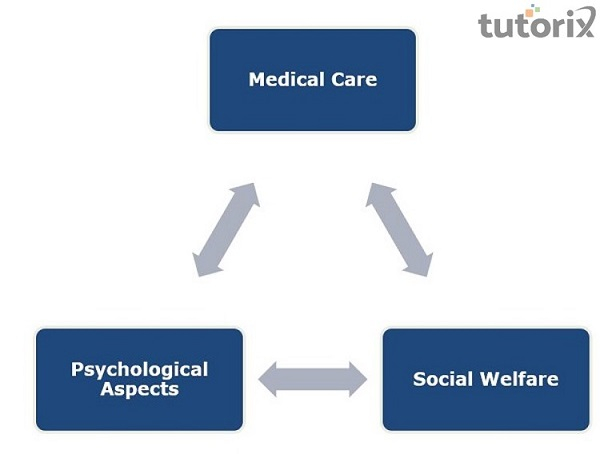 tutorix

Medical Care

Psychological Aspects

Social Welfare